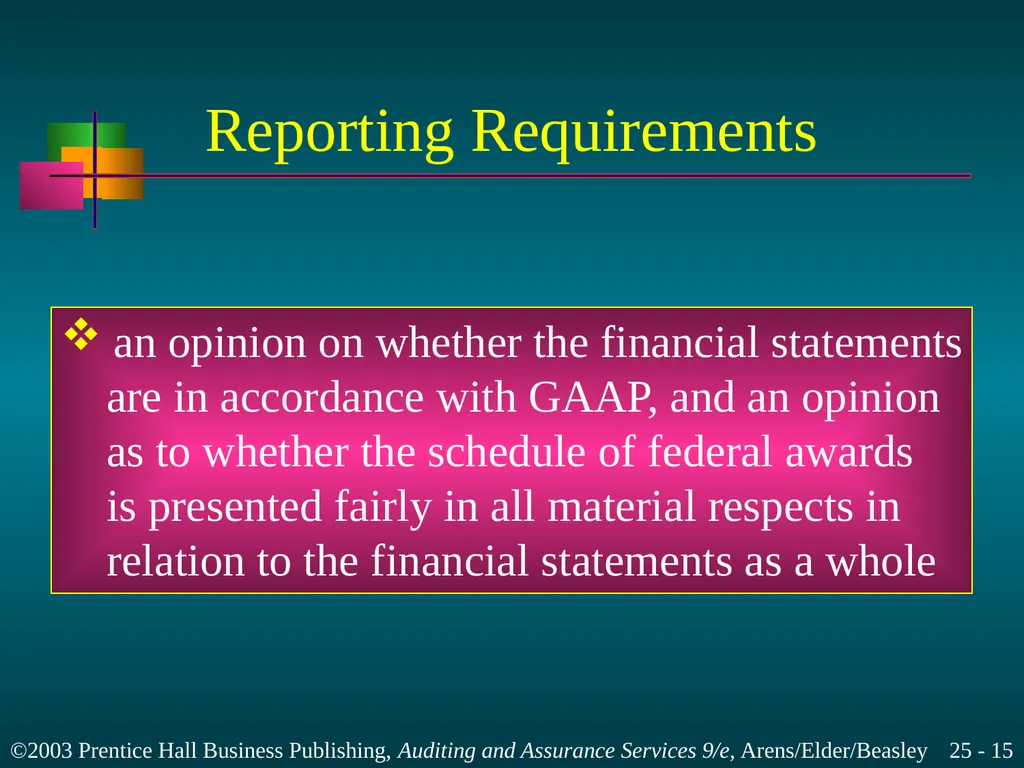 Reporting Requirements

❖ an opinion on whether the financial statements are in accordance with GAAP, and an opinion as to whether the schedule of federal awards is presented fairly in all material respects in relation to the financial statements as a whole

©2003 Prentice Hall Business Publishing, Auditing and Assurance Services 9/e, Arens/Elder/Beasley 25 - 15